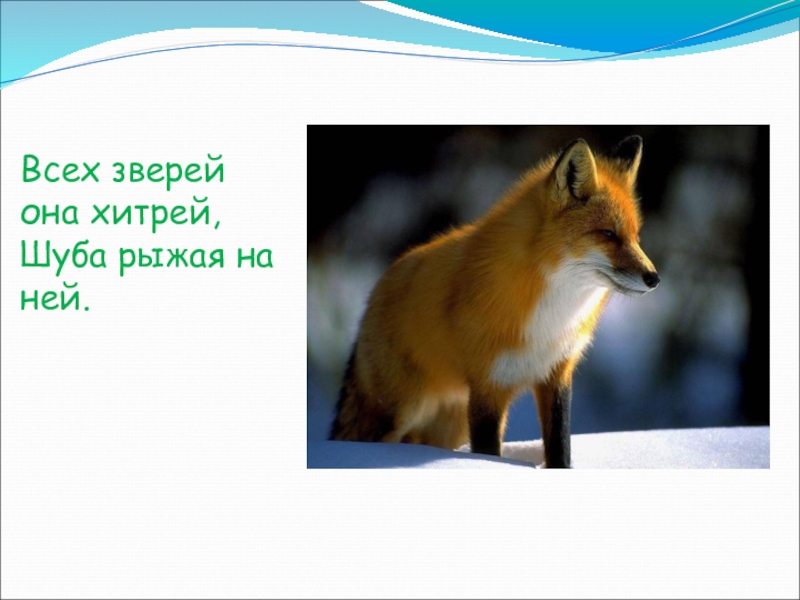 Всех зверей она хитрей,
Шуба рыжая на ней.